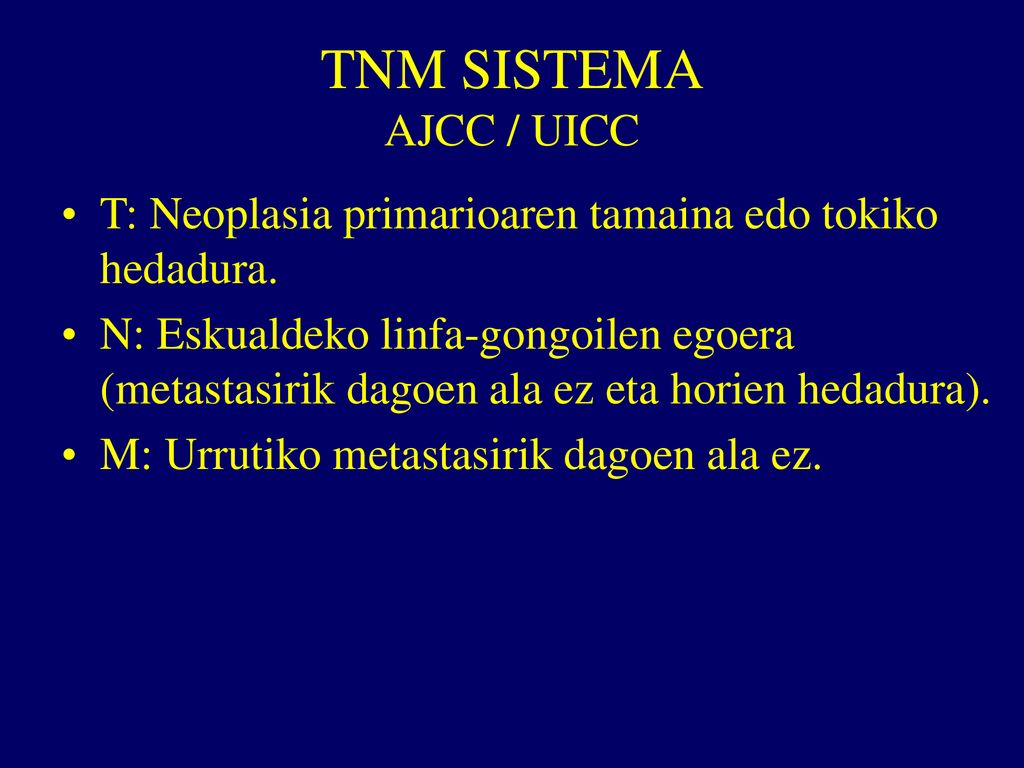 TNM SISTEMA
AJCC / UICC

• T: Neoplasia primarioaren tamaina edo tokiko hedadura.
• N: Eskualdeko linfa-gongoilen egoera (metastasirik dagoen ala ez eta horien hedadura).
• M: Urrutiko metastasirik dagoen ala ez.